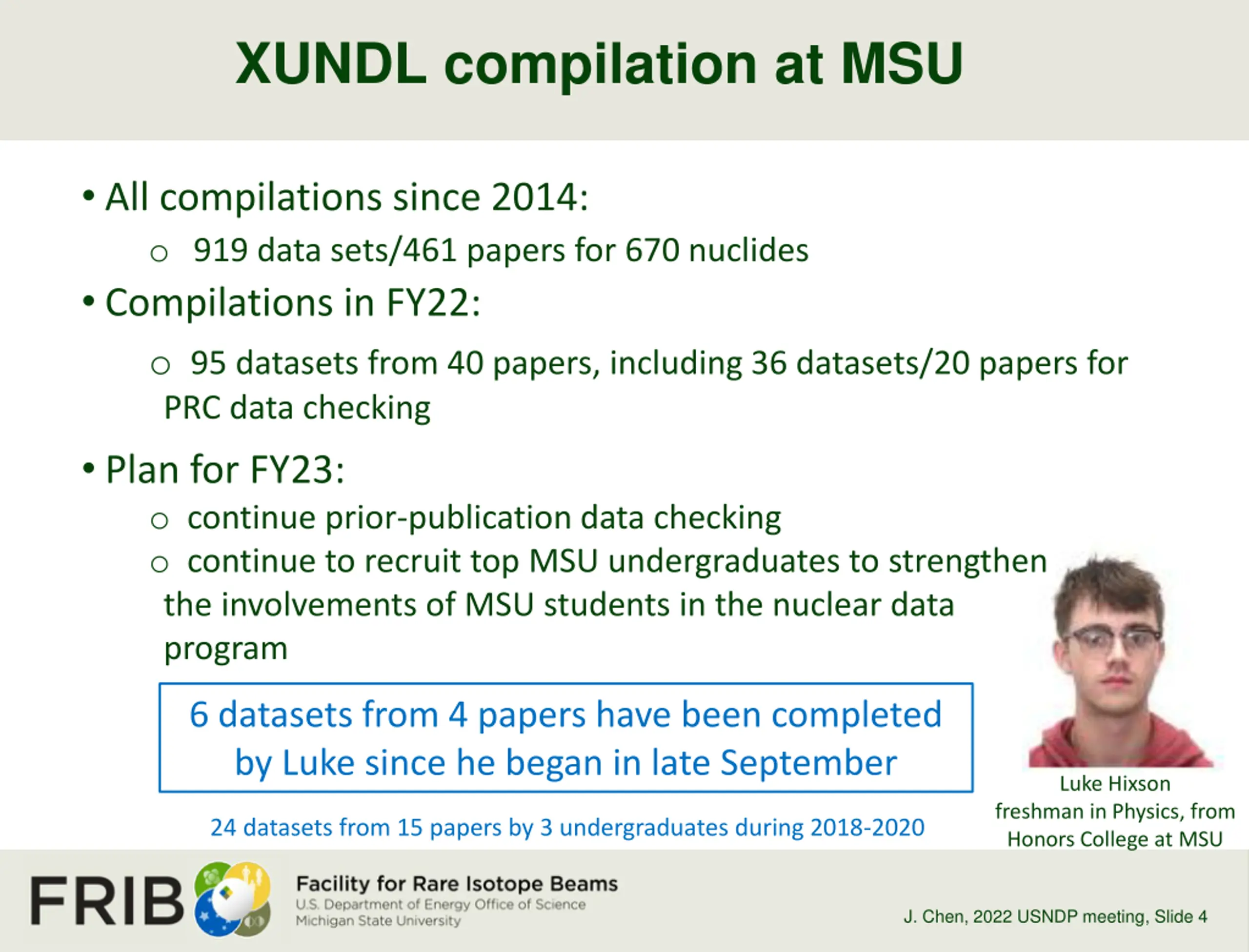 XUNDL compilation at MSU

• All compilations since 2014:
○ 919 data sets/461 papers for 670 nuclides

• Compilations in FY22:
○ 95 datasets from 40 papers, including 36 datasets/20 papers for PRC data checking

• Plan for FY23:
○ continue prior-publication data checking
○ continue to recruit top MSU undergraduates to strengthen the involvements of MSU students in the nuclear data program

6 datasets from 4 papers have been completed by Luke since he began in late September

24 datasets from 15 papers by 3 undergraduates during 2018-2020

Luke Hixson
freshman in Physics, from Honors College at MSU

FRIB
Facility for Rare Isotope Beams
U.S. Department of Energy Office of Science
Michigan State University

J. Chen, 2022 USNDP meeting, Slide 4